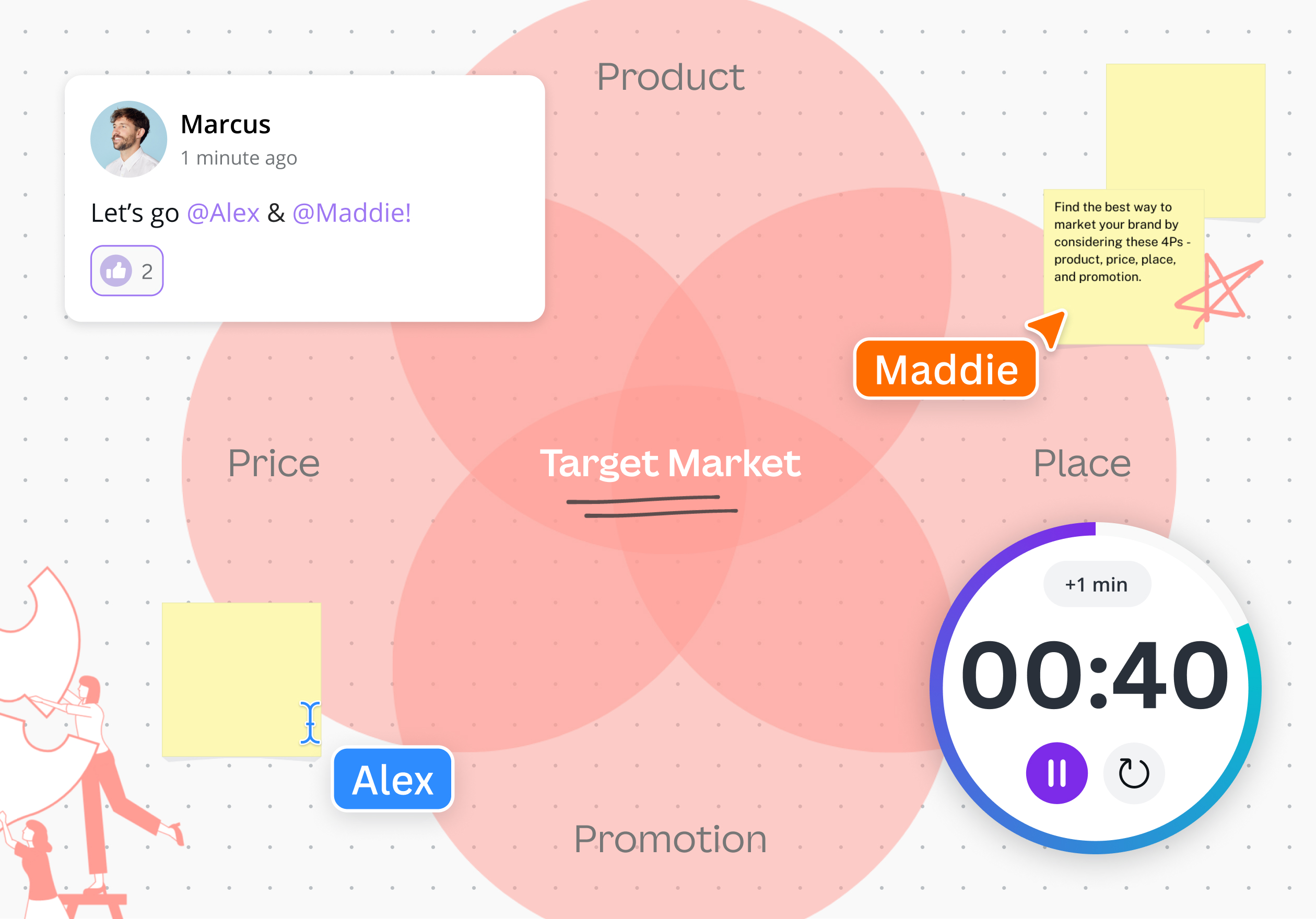 Marcus
1 minute ago

Let's go @Alex & @Maddie!

2

Product

Find the best way to market your brand by considering these 4Ps - product, price, place, and promotion.

Maddie

Price

Target Market

Place

+1 min

00:40

Alex

Promotion